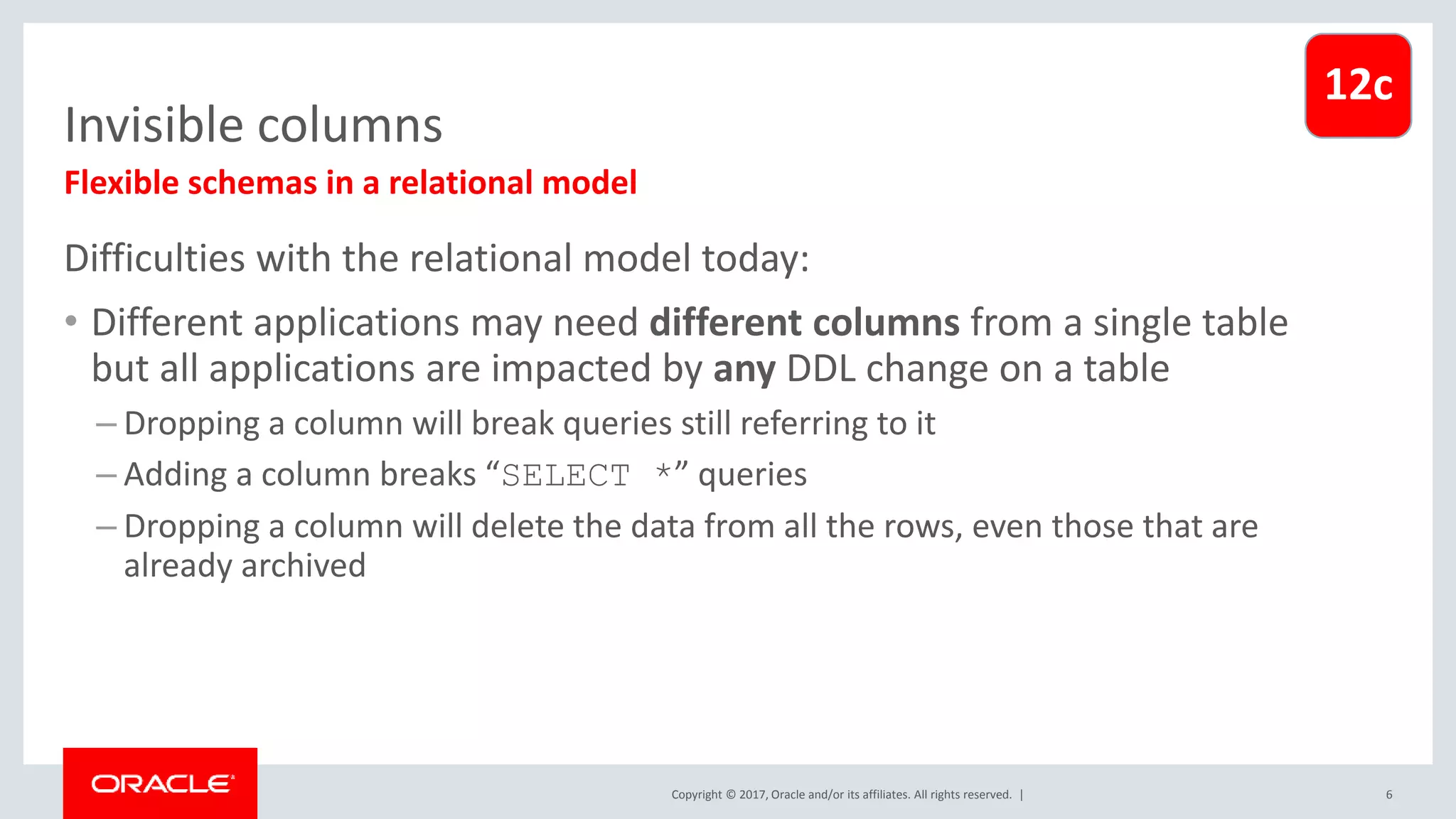 12c

Invisible columns

Flexible schemas in a relational model

Difficulties with the relational model today:

• Different applications may need different columns from a single table but all applications are impacted by any DDL change on a table

– Dropping a column will break queries still referring to it

– Adding a column breaks “SELECT *” queries

– Dropping a column will delete the data from all the rows, even those that are already archived

ORACLE

Copyright © 2017, Oracle and/or its affiliates. All rights reserved. |

6